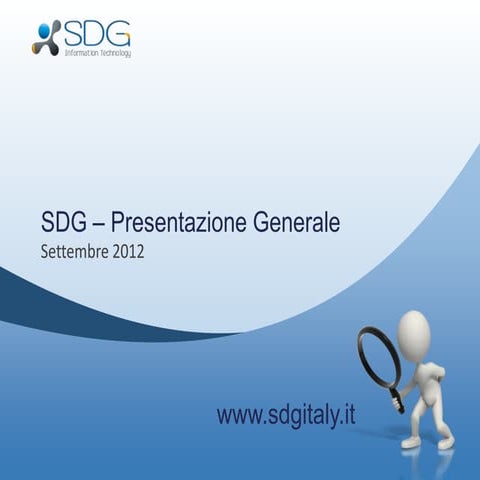 SDG
Information Technology

SDG – Presentazione Generale
Settembre 2012

www.sdgitaly.it